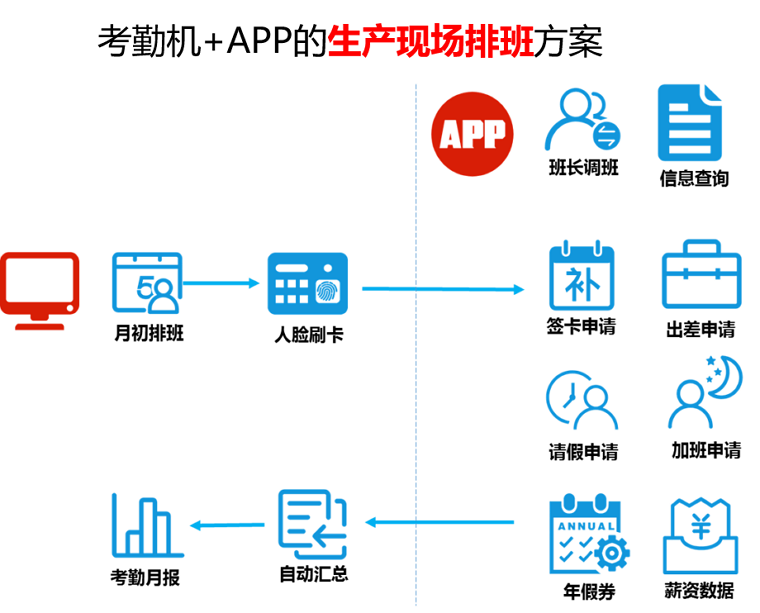 考勤机+APP的生产现场排班方案

APP

班长调班

信息查询

月初排班

人脸刷卡

补

签卡申请

出差申请

请假申请

加班申请

考勤月报

自动汇总

ANNUAL

年假券

¥

薪资数据